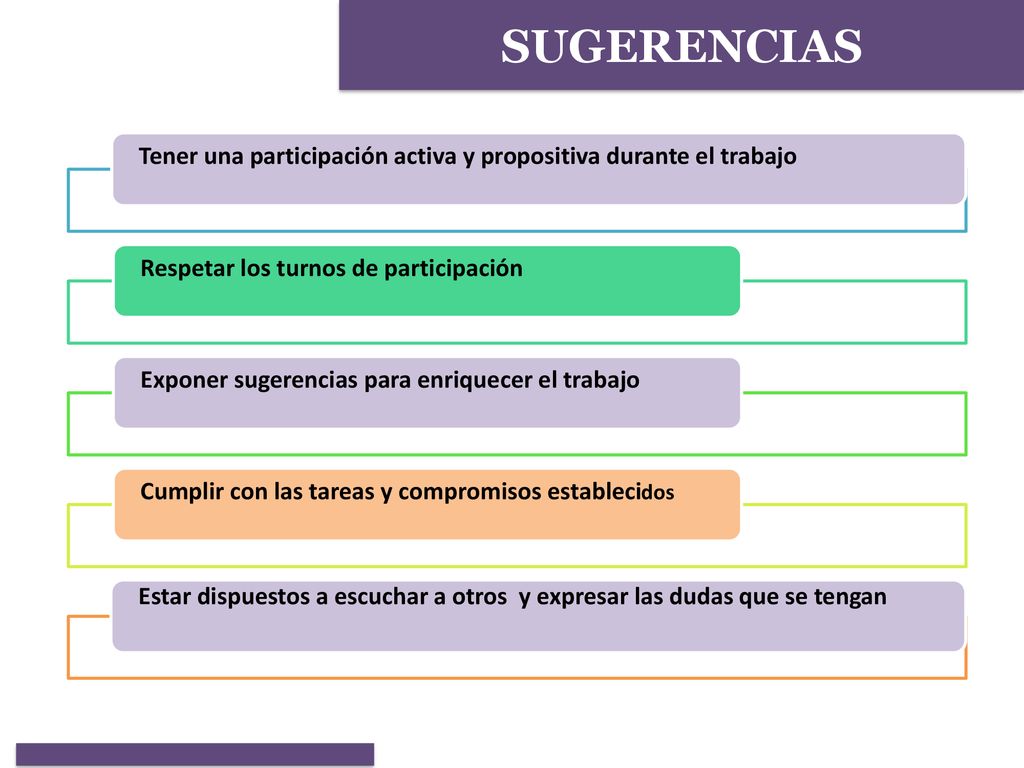 SUGERENCIAS

Tener una participación activa y propositiva durante el trabajo

Respetar los turnos de participación

Exponer sugerencias para enriquecer el trabajo

Cumplir con las tareas y compromisos establecidos

Estar dispuestos a escuchar a otros y expresar las dudas que se tengan